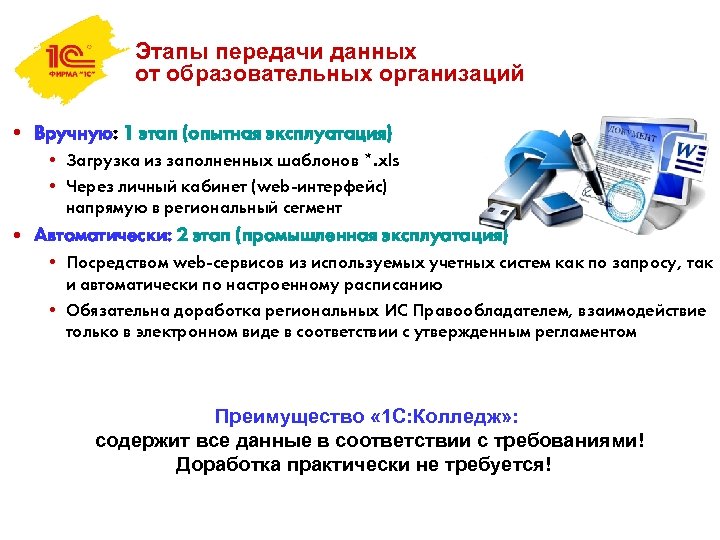 1С
ФИРМА "1С"

Этапы передачи данных от образовательных организаций

• Вручную: 1 этап (опытная эксплуатация)
  • Загрузка из заполненных шаблонов *.xls
  • Через личный кабинет (web-интерфейс) напрямую в региональный сегмент
• Автоматически: 2 этап (промышленная эксплуатация)
  • Посредством web-сервисов из используемых учетных систем как по запросу, так и автоматически по настроенному расписанию
  • Обязательна доработка региональных ИС Правообладателем, взаимодействие только в электронном виде в соответствии с утвержденным регламентом

ДОКУМЕНТ

W

Преимущество «1С:Колледж»:
содержит все данные в соответствии с требованиями!
Доработка практически не требуется!